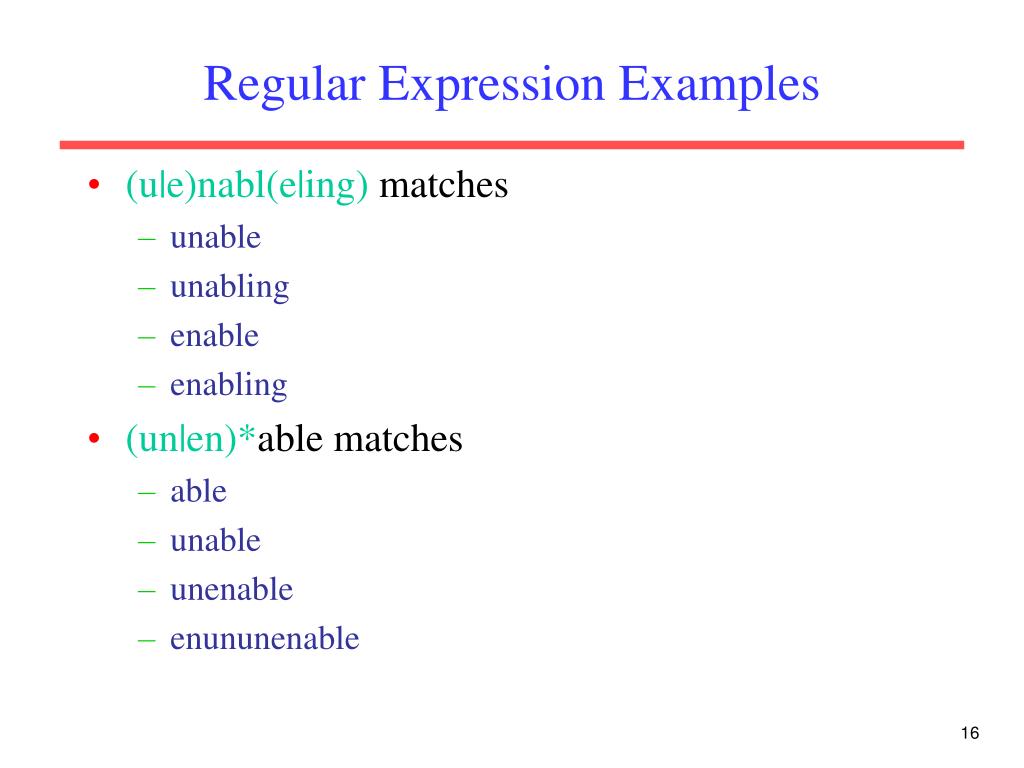 Regular Expression Examples

• (u|e)nabl(e|ing) matches
  – unable
  – unabling
  – enable
  – enabling
• (un|en)*able matches
  – able
  – unable
  – unenable
  – enununenable

16